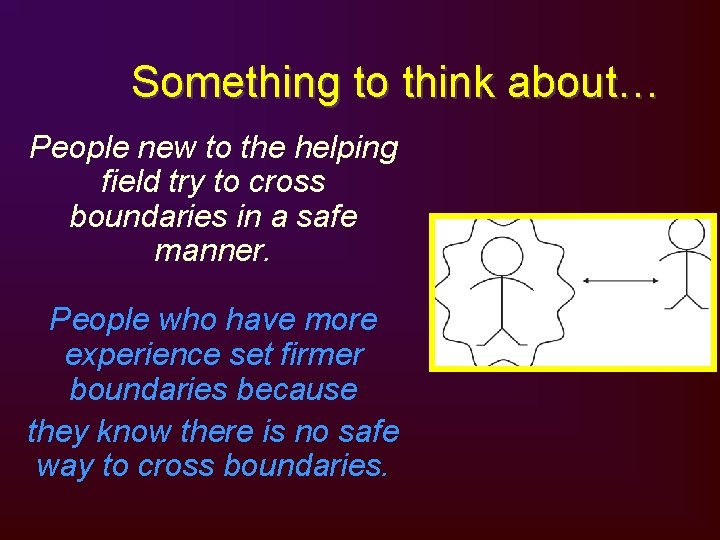 Something to think about…

People new to the helping field try to cross boundaries in a safe manner.

People who have more experience set firmer boundaries because

they know there is no safe way to cross boundaries.